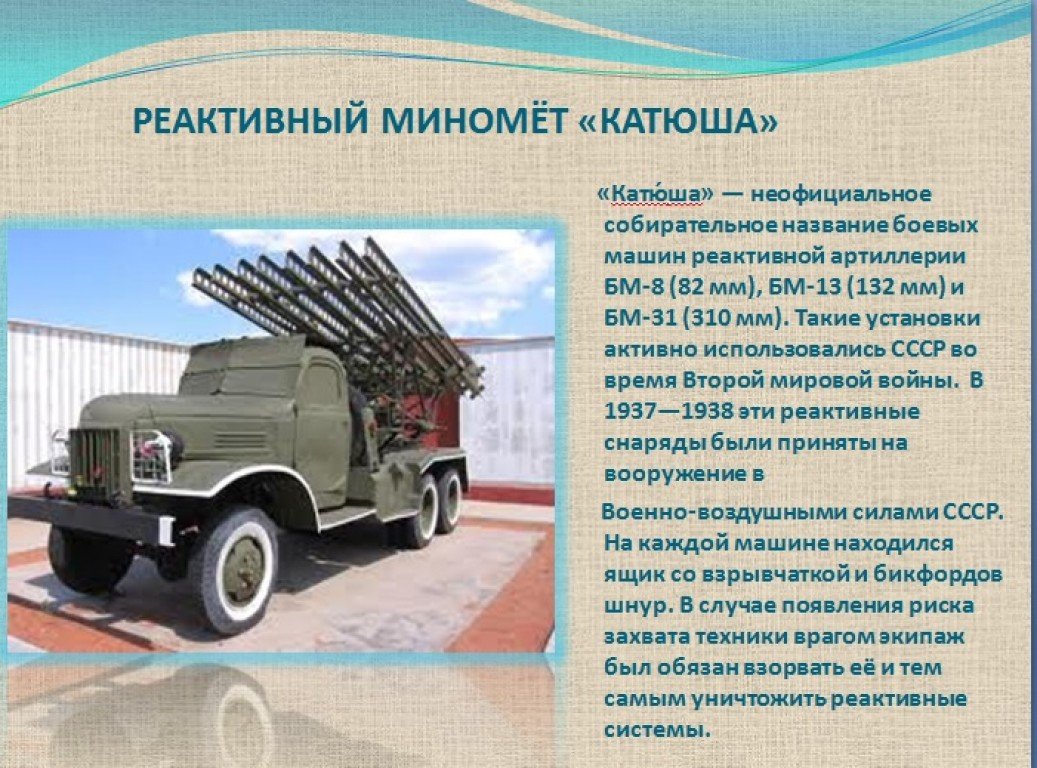 РЕАКТИВНЫЙ МИНОМЁТ «КАТЮША»

«Катю́ша» — неофициальное собирательное название боевых машин реактивной артиллерии БМ-8 (82 мм), БМ-13 (132 мм) и БМ-31 (310 мм). Такие установки активно использовались СССР во время Второй мировой войны. В 1937—1938 эти реактивные снаряды были приняты на вооружение в

Военно-воздушными силами СССР. На каждой машине находился ящик со взрывчаткой и бикфордов шнур. В случае появления риска захвата техники врагом экипаж был обязан взорвать её и тем самым уничтожить реактивные системы.